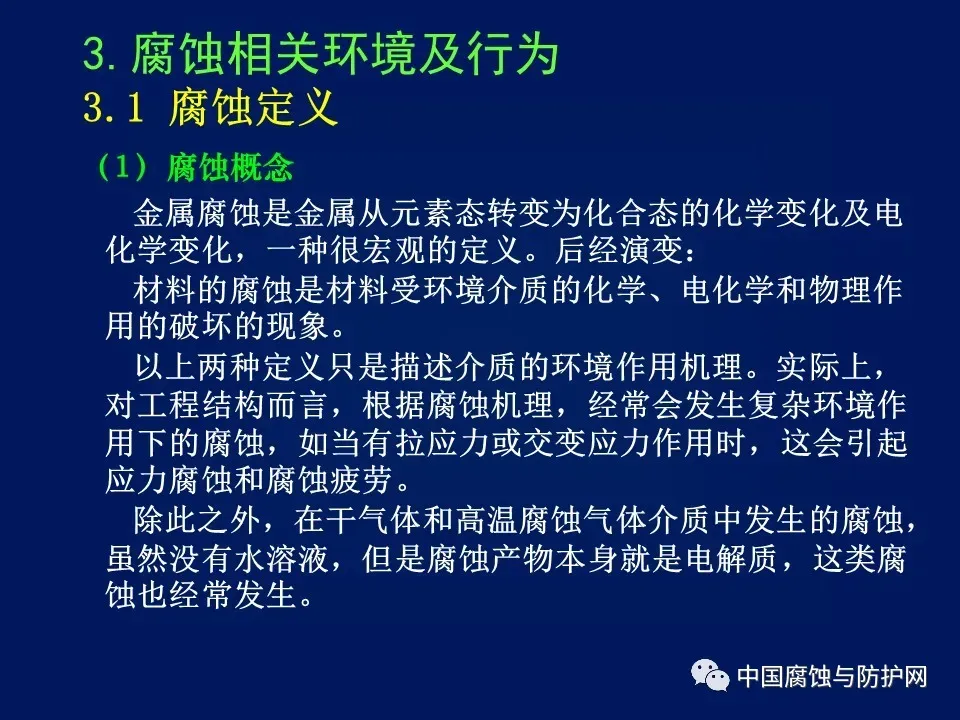 3. 腐蚀相关环境及行为
3.1 腐蚀定义

（1）腐蚀概念

金属腐蚀是金属从元素态转变为化合态的化学变化及电化学变化，一种很宏观的定义。后经演变：

材料的腐蚀是材料受环境介质的化学、电化学和物理作用的破坏的现象。

以上两种定义只是描述介质的环境作用机理。实际上，对工程结构而言，根据腐蚀机理，经常会发生复杂环境作用下的腐蚀，如当有拉应力或交变应力作用时，这会引起应力腐蚀和腐蚀疲劳。

除此之外，在干气体和高温腐蚀气体介质中发生的腐蚀，虽然没有水溶液，但是腐蚀产物本身就是电解质，这类腐蚀也经常发生。

中国腐蚀与防护网